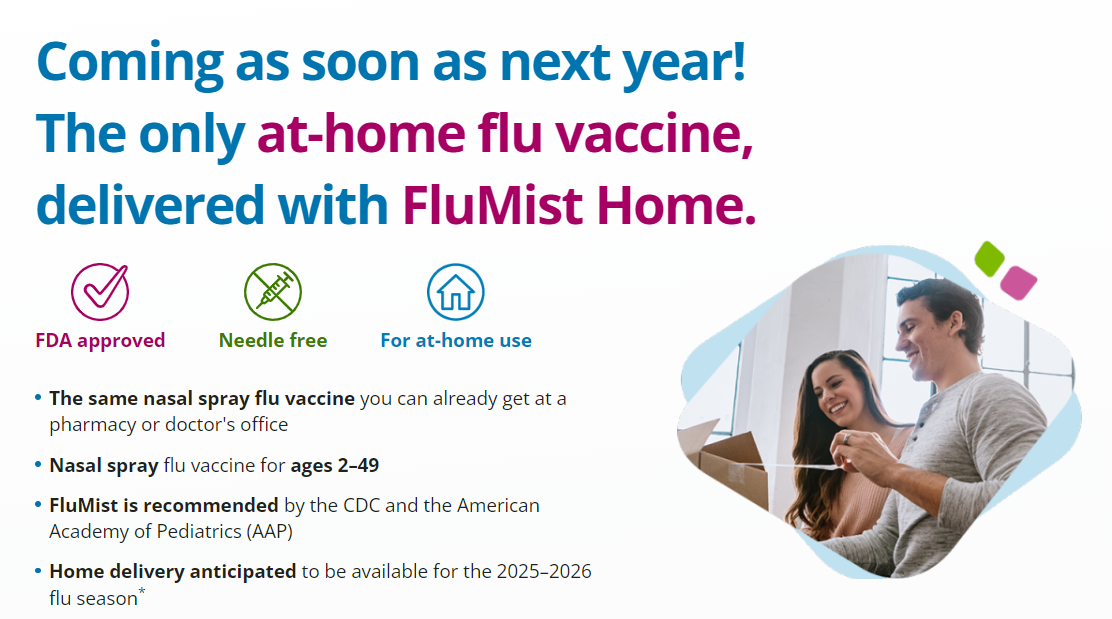 Coming as soon as next year!
The only at-home flu vaccine, delivered with FluMist Home.

FDA approved

Needle free

For at-home use

• The same nasal spray flu vaccine you can already get at a pharmacy or doctor's office

• Nasal spray flu vaccine for ages 2–49

• FluMist is recommended by the CDC and the American Academy of Pediatrics (AAP)

• Home delivery anticipated to be available for the 2025–2026 flu season*